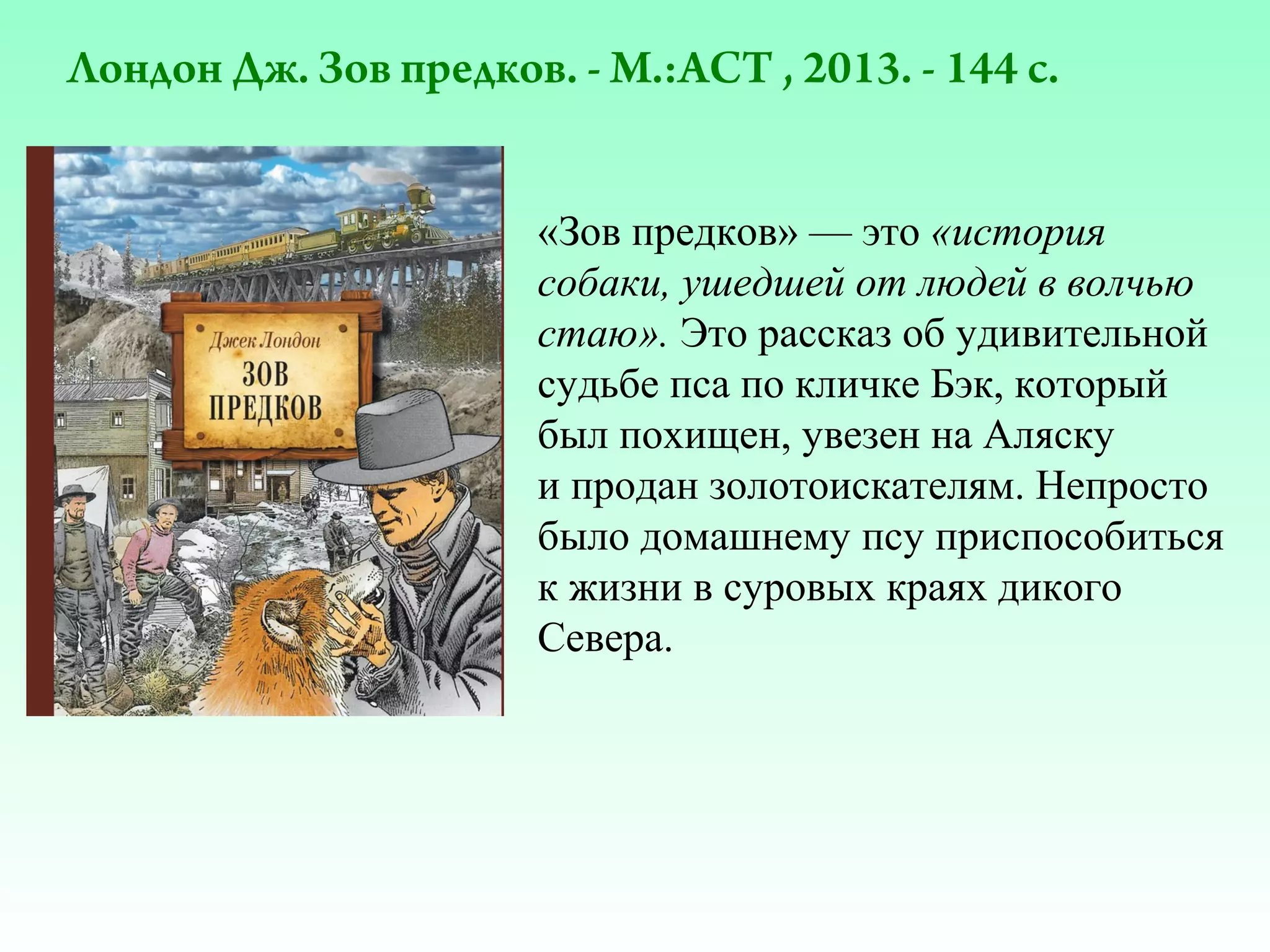 Лондон Дж. Зов предков. - М.:АСТ , 2013. - 144 с.

Джек Лондон
ЗОВ ПРЕДКОВ

«Зов предков» — это «история собаки, ушедшей от людей в волчью стаю». Это рассказ об удивительной судьбе пса по кличке Бэк, который был похищен, увезен на Аляску и продан золотоискателям. Непросто было домашнему псу приспособиться к жизни в суровых краях дикого Севера.